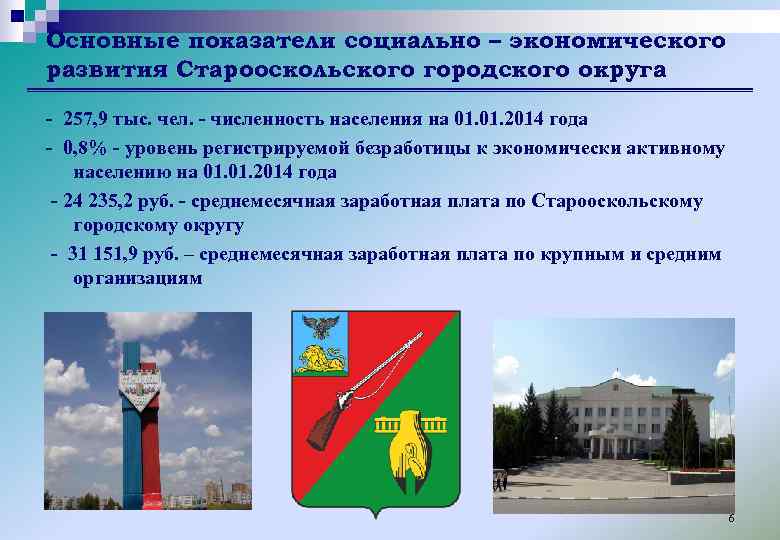 Основные показатели социально – экономического развития Старооскольского городского округа

- 257,9 тыс. чел. - численность населения на 01.01.2014 года

- 0,8% - уровень регистрируемой безработицы к экономически активному населению на 01.01.2014 года

- 24 235,2 руб. - среднемесячная заработная плата по Старооскольскому городскому округу

- 31 151,9 руб. – среднемесячная заработная плата по крупным и средним организациям

6